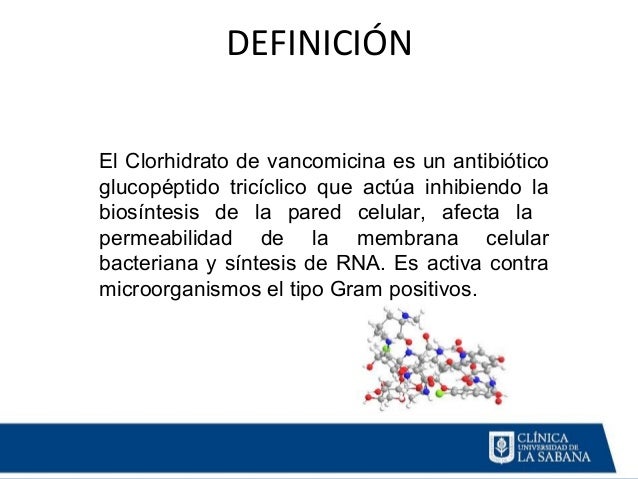 DEFINICIÓN

El Clorhidrato de vancomicina es un antibiótico glucopéptido tricíclico que actúa inhibiendo la biosíntesis de la pared celular, afecta la permeabilidad de la membrana celular bacteriana y síntesis de RNA. Es activa contra microorganismos el tipo Gram positivos.

CLÍNICA UNIVERSIDAD DE LA SABANA